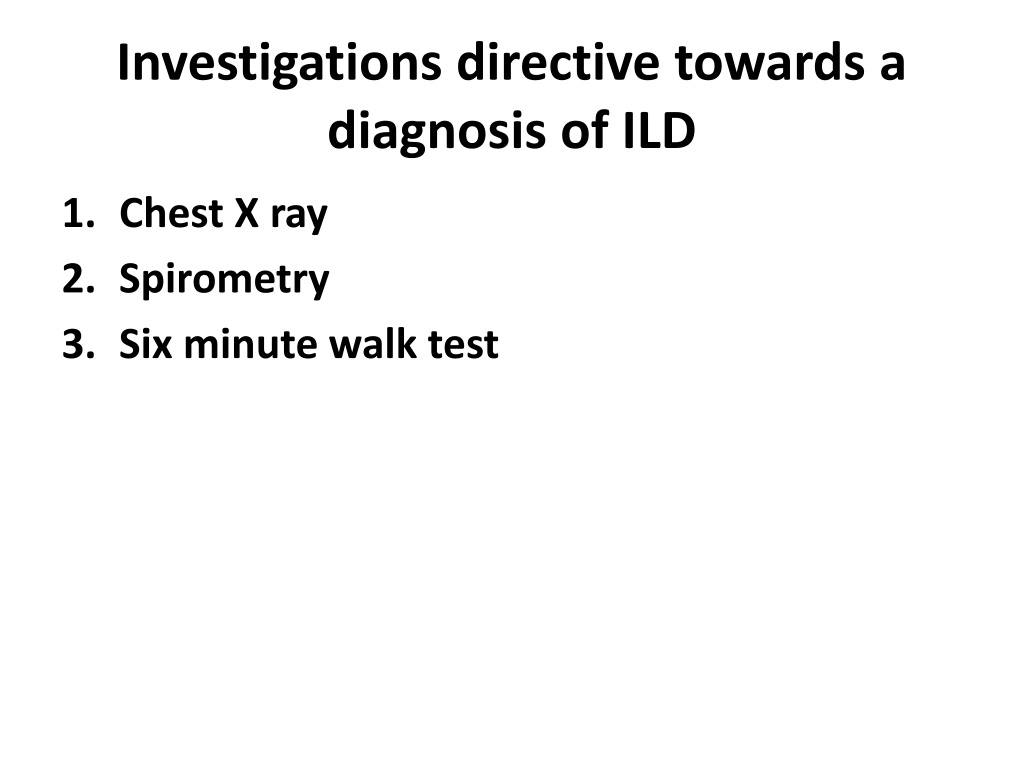 Investigations directive towards a diagnosis of ILD

1. Chest X ray
2. Spirometry
3. Six minute walk test